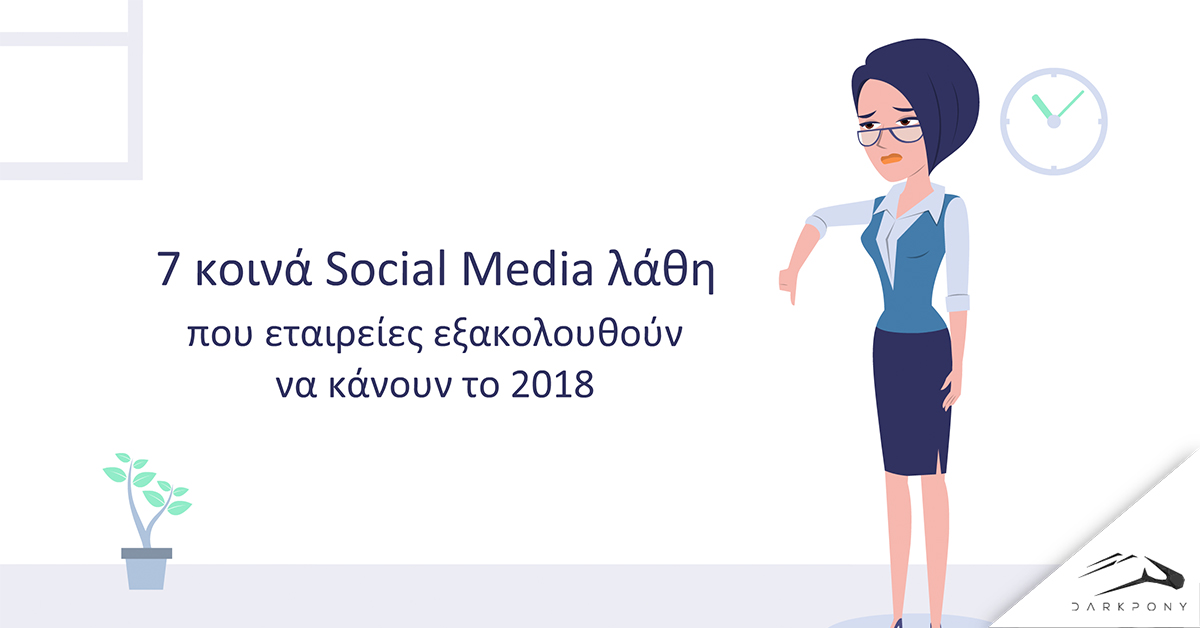 7 κοινά Social Media λάθη
που εταιρείες εξακολουθούν
να κάνουν το 2018

DARKPONY